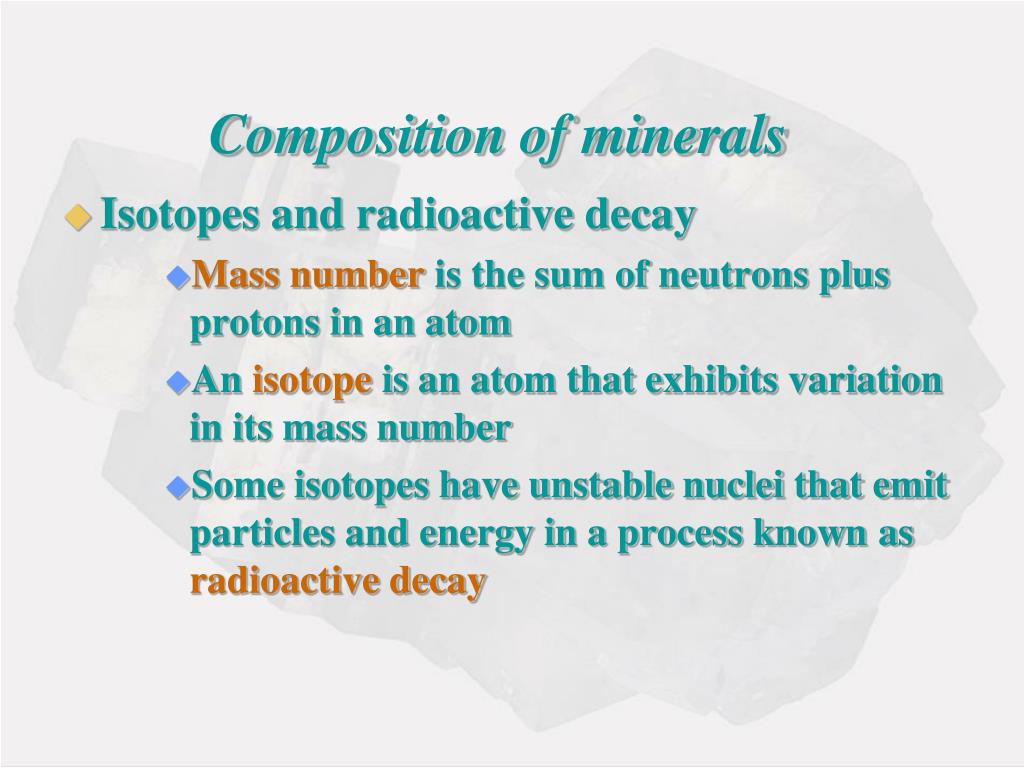 Composition of minerals

Isotopes and radioactive decay

Mass number is the sum of neutrons plus protons in an atom

An isotope is an atom that exhibits variation in its mass number

Some isotopes have unstable nuclei that emit particles and energy in a process known as radioactive decay